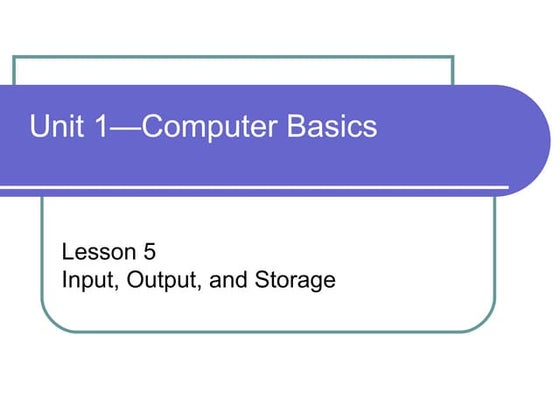 Unit 1—Computer Basics

Lesson 5
Input, Output, and Storage